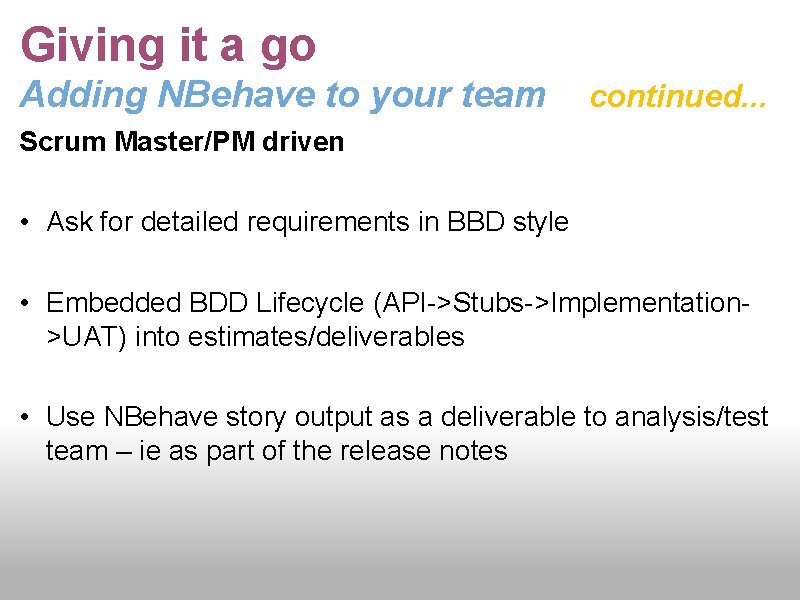 Giving it a go

Adding NBehave to your team continued...

Scrum Master/PM driven

• Ask for detailed requirements in BBD style

• Embedded BDD Lifecycle (API->Stubs->Implementation->UAT) into estimates/deliverables

• Use NBehave story output as a deliverable to analysis/test team – ie as part of the release notes